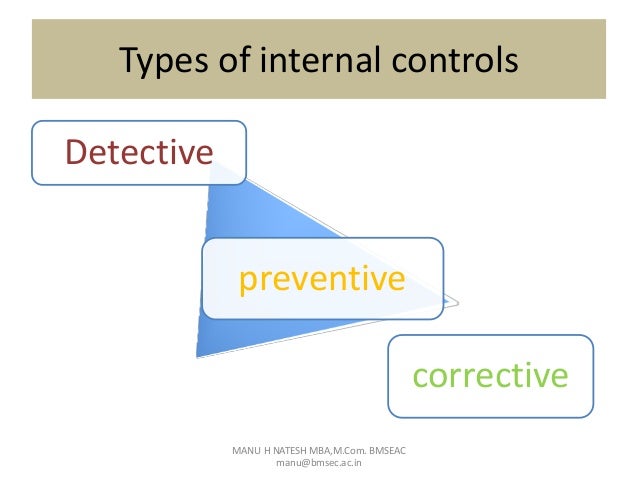 Types of internal controls

Detective

preventive

corrective

MANU H NATESH MBA,M.Com. BMSEAC
manu@bmsec.ac.in